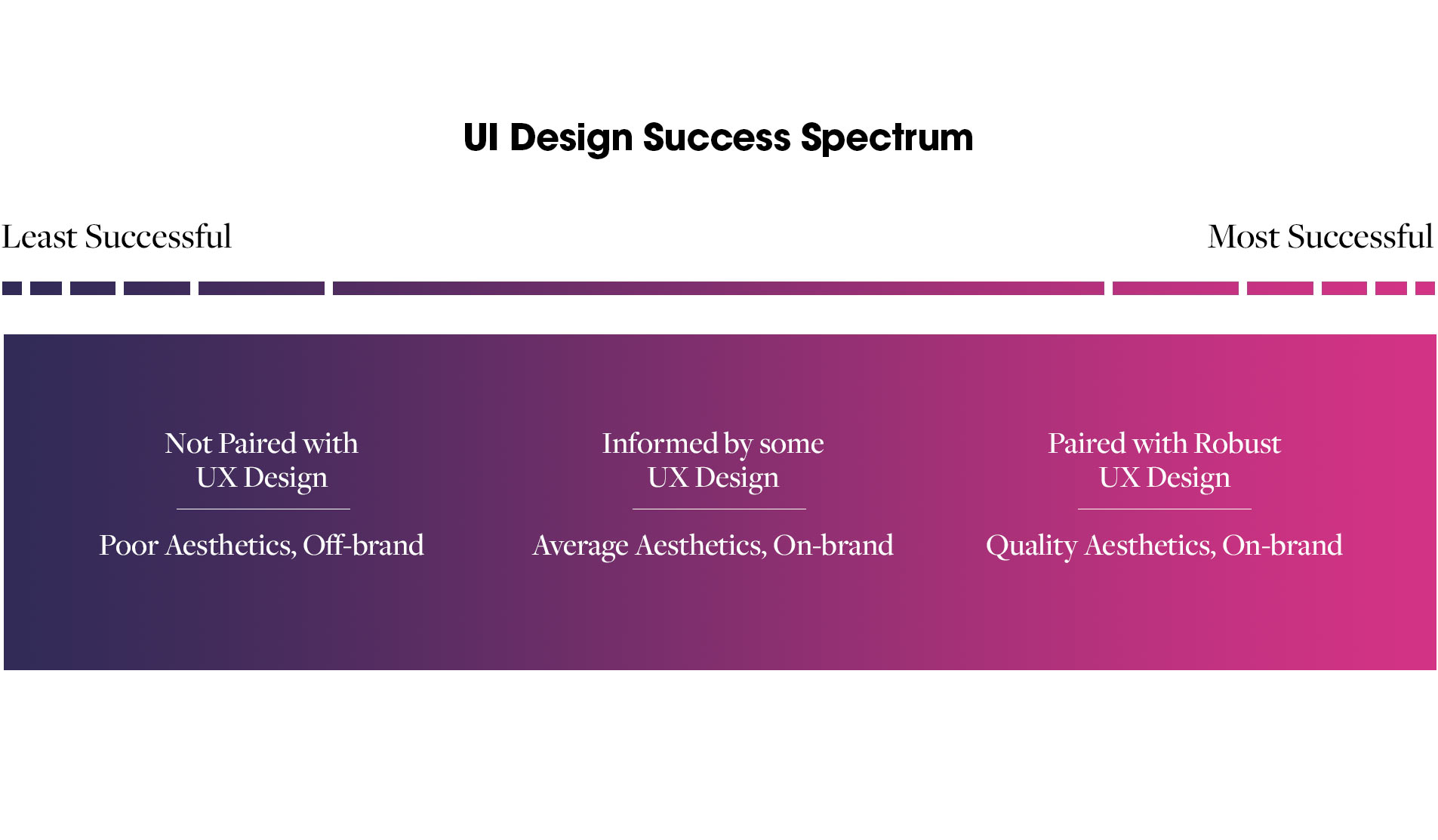 UI Design Success Spectrum

Least Successful

Most Successful

Not Paired with UX Design

Poor Aesthetics, Off-brand

Informed by some UX Design

Average Aesthetics, On-brand

Paired with Robust UX Design

Quality Aesthetics, On-brand